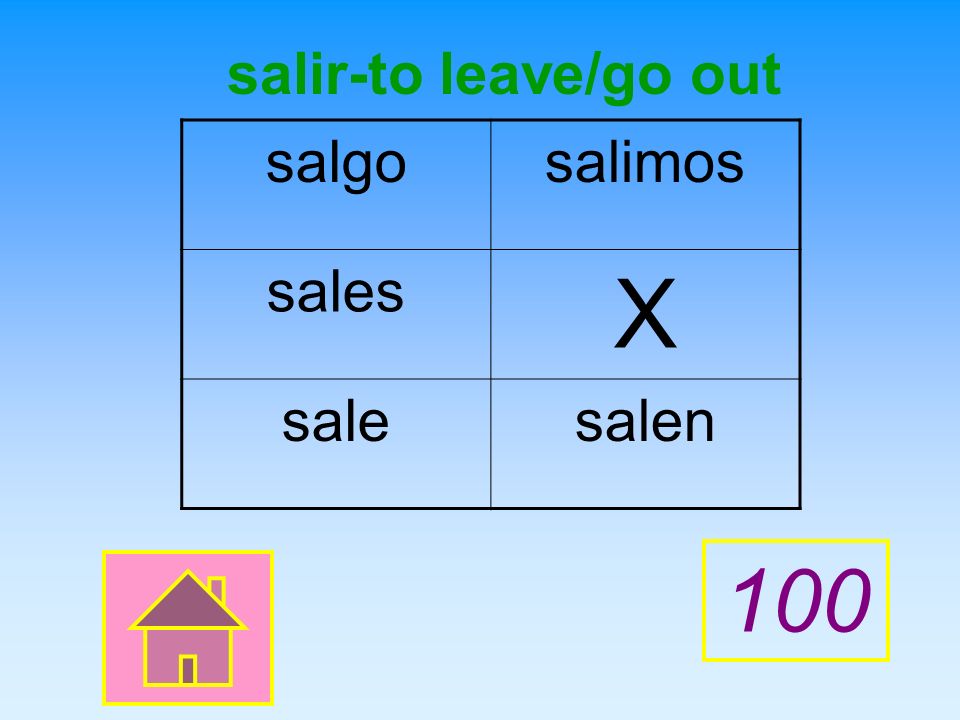 salir-to leave/go out

| salgo | salimos |
|---|---|
| sales | X |
| sale | salen |

100